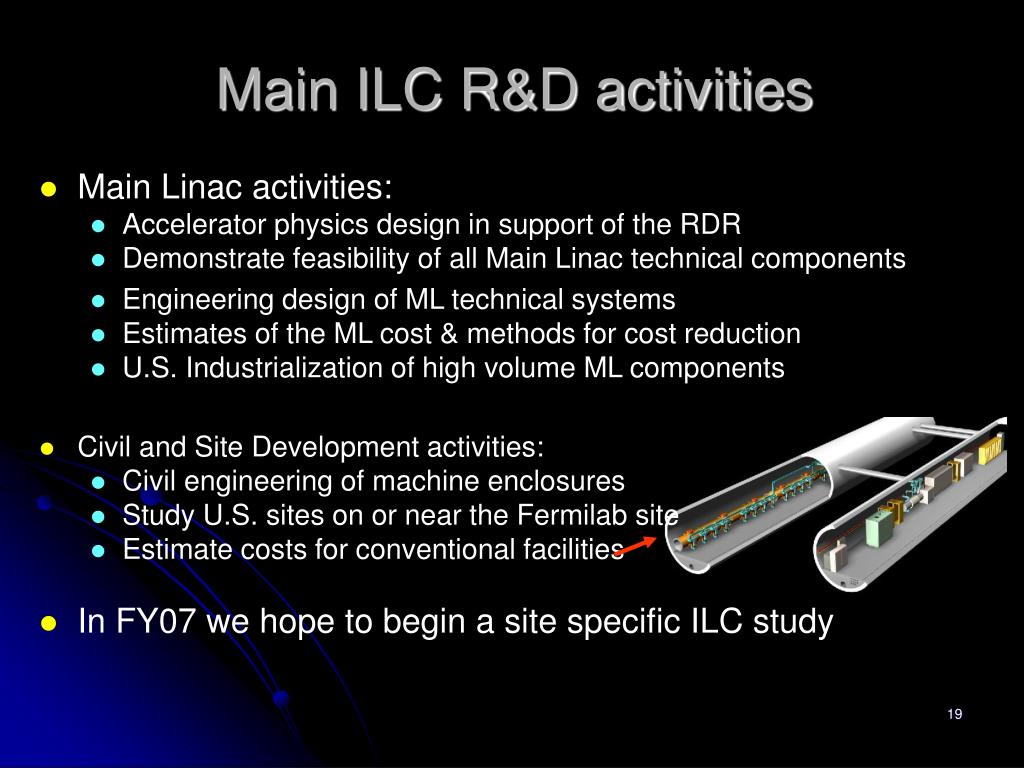 Main ILC R&D activities

- Main Linac activities:
  - Accelerator physics design in support of the RDR
  - Demonstrate feasibility of all Main Linac technical components
  - Engineering design of ML technical systems
  - Estimates of the ML cost & methods for cost reduction
  - U.S. Industrialization of high volume ML components

- Civil and Site Development activities:
  - Civil engineering of machine enclosures
  - Study U.S. sites on or near the Fermilab site
  - Estimate costs for conventional facilities

- In FY07 we hope to begin a site specific ILC study

19